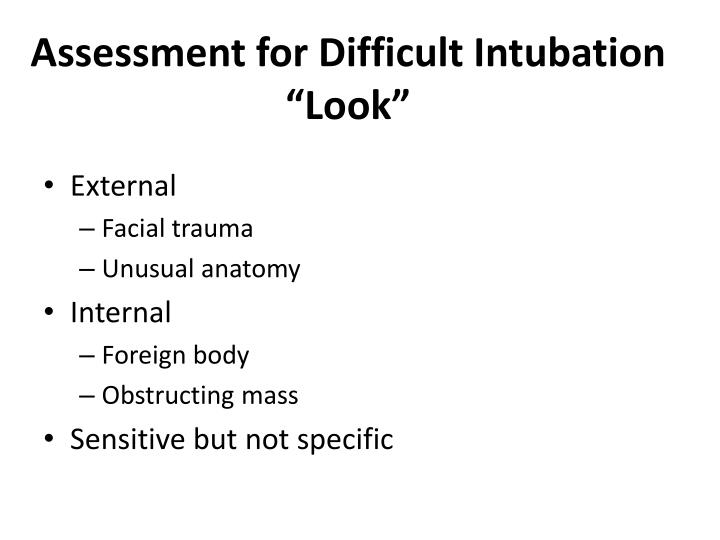 Assessment for Difficult Intubation
“Look”

• External
– Facial trauma
– Unusual anatomy
• Internal
– Foreign body
– Obstructing mass
• Sensitive but not specific